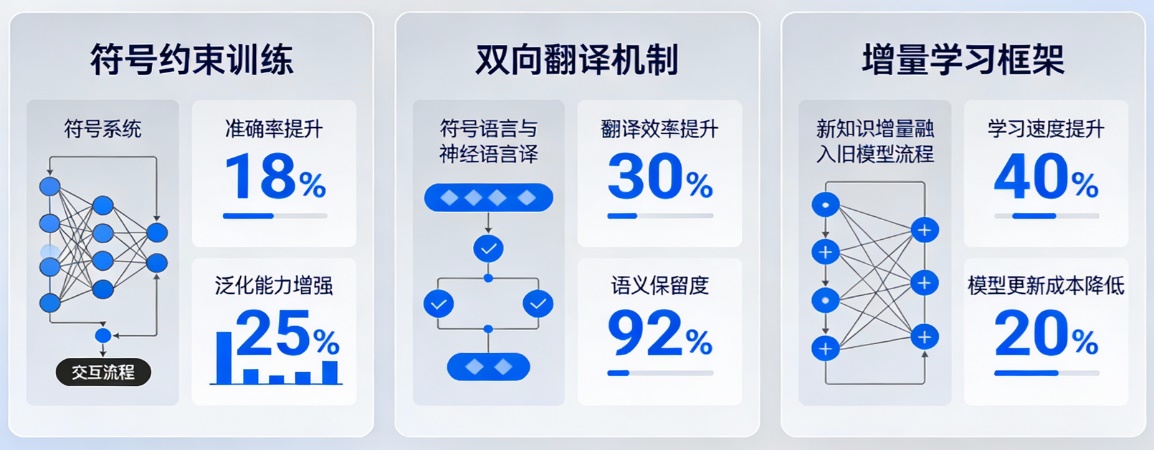 符号约束训练

符号系统

交互流程

准确率提升
18%

泛化能力增强
25%

双向翻译机制

符号语言与神经语言译

翻译效率提升
30%

语义保留度
92%

增量学习框架

新知识增量融入旧模型流程

学习速度提升
40%

模型更新成本降低
20%